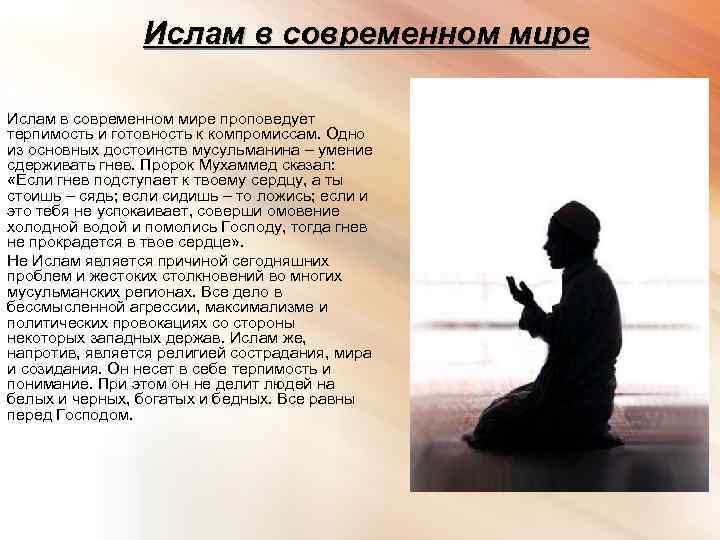 Ислам в современном мире

Ислам в современном мире проповедует терпимость и готовность к компромиссам. Одно из основных достоинств мусульманина – умение сдерживать гнев. Пророк Мухаммед сказал: «Если гнев подступает к твоему сердцу, а ты стоишь – сядь; если сидишь – то ложись; если и это тебя не успокаивает, соверши омовение холодной водой и помолись Господу, тогда гнев не прокрадется в твое сердце».

Не Ислам является причиной сегодняшних проблем и жестоких столкновений во многих мусульманских регионах. Все дело в бессмысленной агрессии, максимализме и политических провокациях со стороны некоторых западных держав. Ислам же, напротив, является религией сострадания, мира и созидания. Он несет в себе терпимость и понимание. При этом он не делит людей на белых и черных, богатых и бедных. Все равны перед Господом.